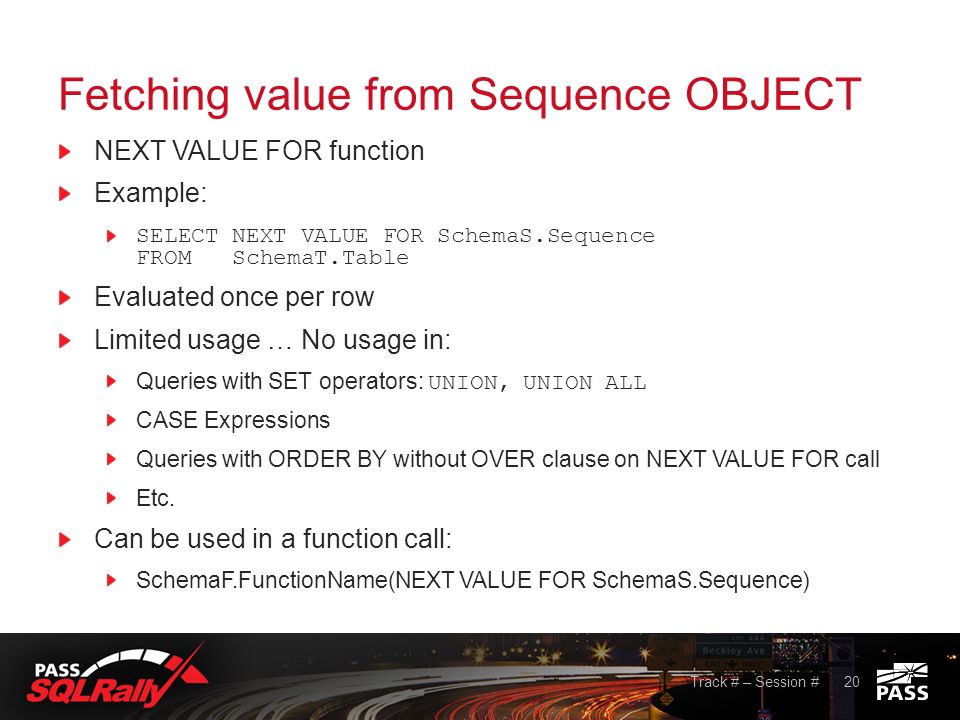 Fetching value from Sequence OBJECT

NEXT VALUE FOR function

Example:

SELECT NEXT VALUE FOR SchemaS.Sequence
FROM SchemaT.Table

Evaluated once per row

Limited usage … No usage in:

Queries with SET operators: UNION, UNION ALL

CASE Expressions

Queries with ORDER BY without OVER clause on NEXT VALUE FOR call

Etc.

Can be used in a function call:

SchemaF.FunctionName(NEXT VALUE FOR SchemaS.Sequence)

PASS SQLRally

Beckley Ave

Track # – Session # 20

PASS